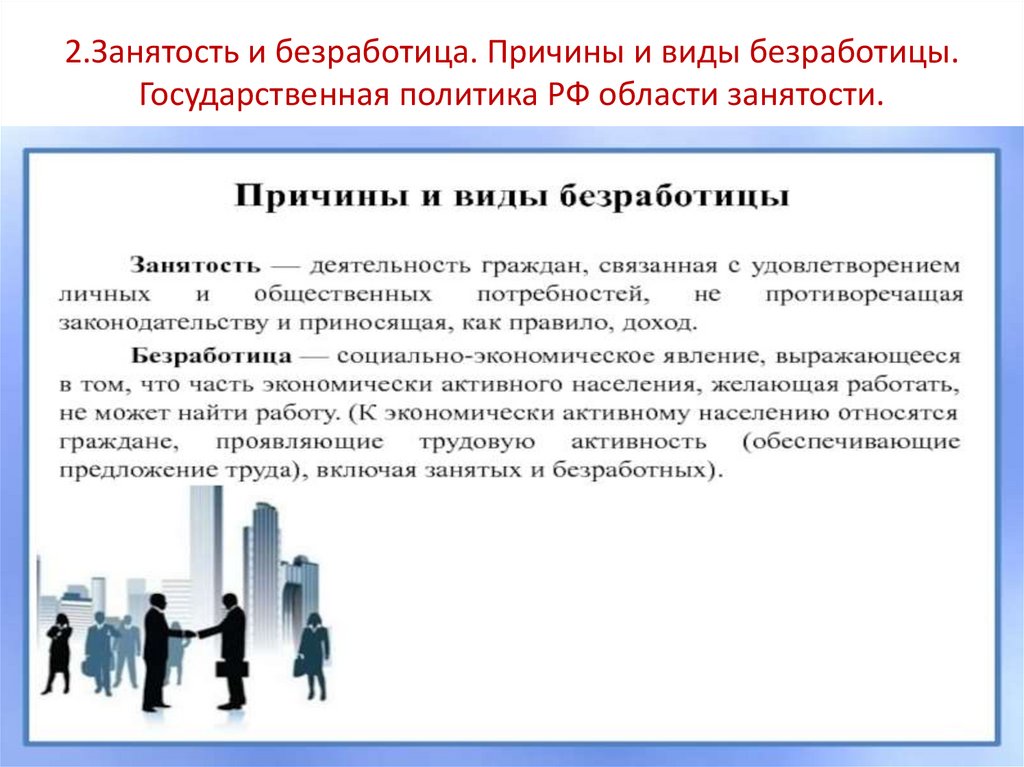 2.Занятость и безработица. Причины и виды безработицы. Государственная политика РФ области занятости.

Причины и виды безработицы

Занятость — деятельность граждан, связанная с удовлетворением личных и общественных потребностей, не противоречащая законодательству и приносящая, как правило, доход.

Безработица — социально-экономическое явление, выражающееся в том, что часть экономически активного населения, желающая работать, не может найти работу. (К экономически активному населению относятся граждане, проявляющие трудовую активность (обеспечивающие предложение труда), включая занятых и безработных).